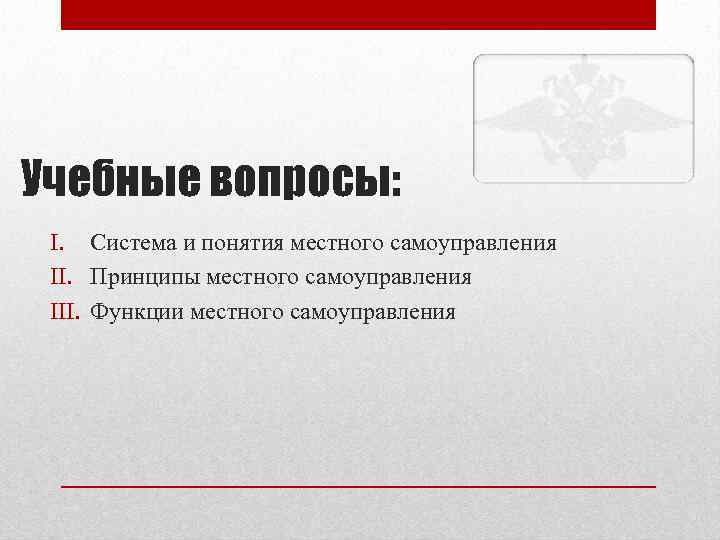 Учебные вопросы:

I. Система и понятия местного самоуправления
II. Принципы местного самоуправления
III. Функции местного самоуправления